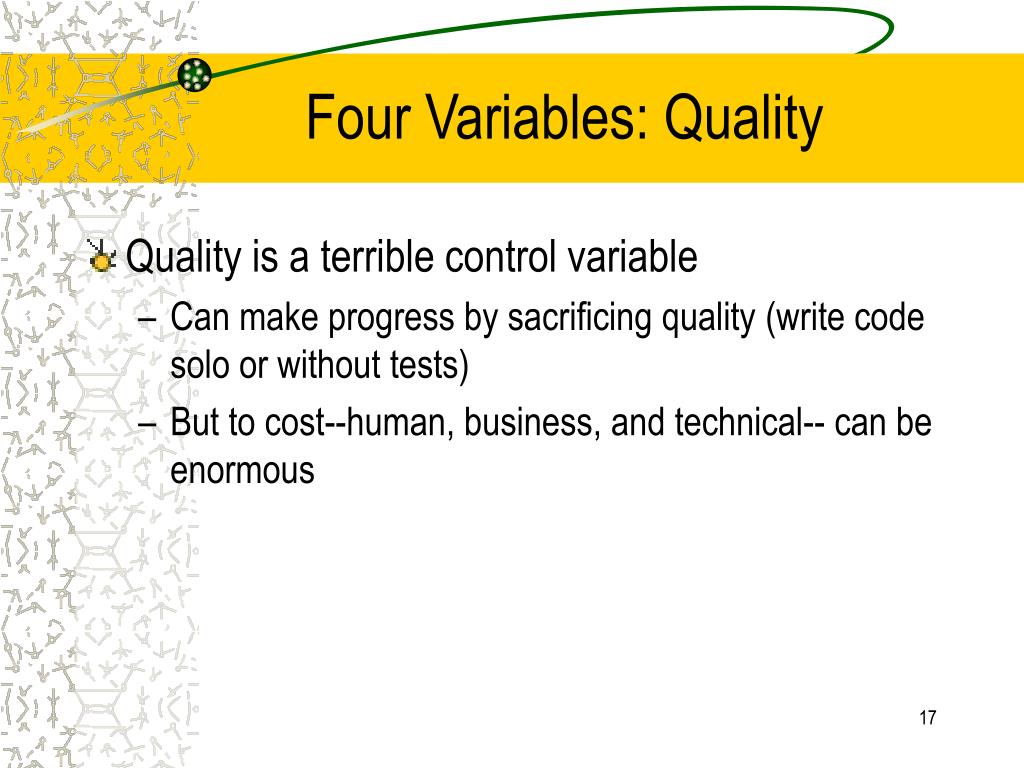 Four Variables: Quality

Quality is a terrible control variable
– Can make progress by sacrificing quality (write code solo or without tests)
– But to cost--human, business, and technical-- can be enormous

17